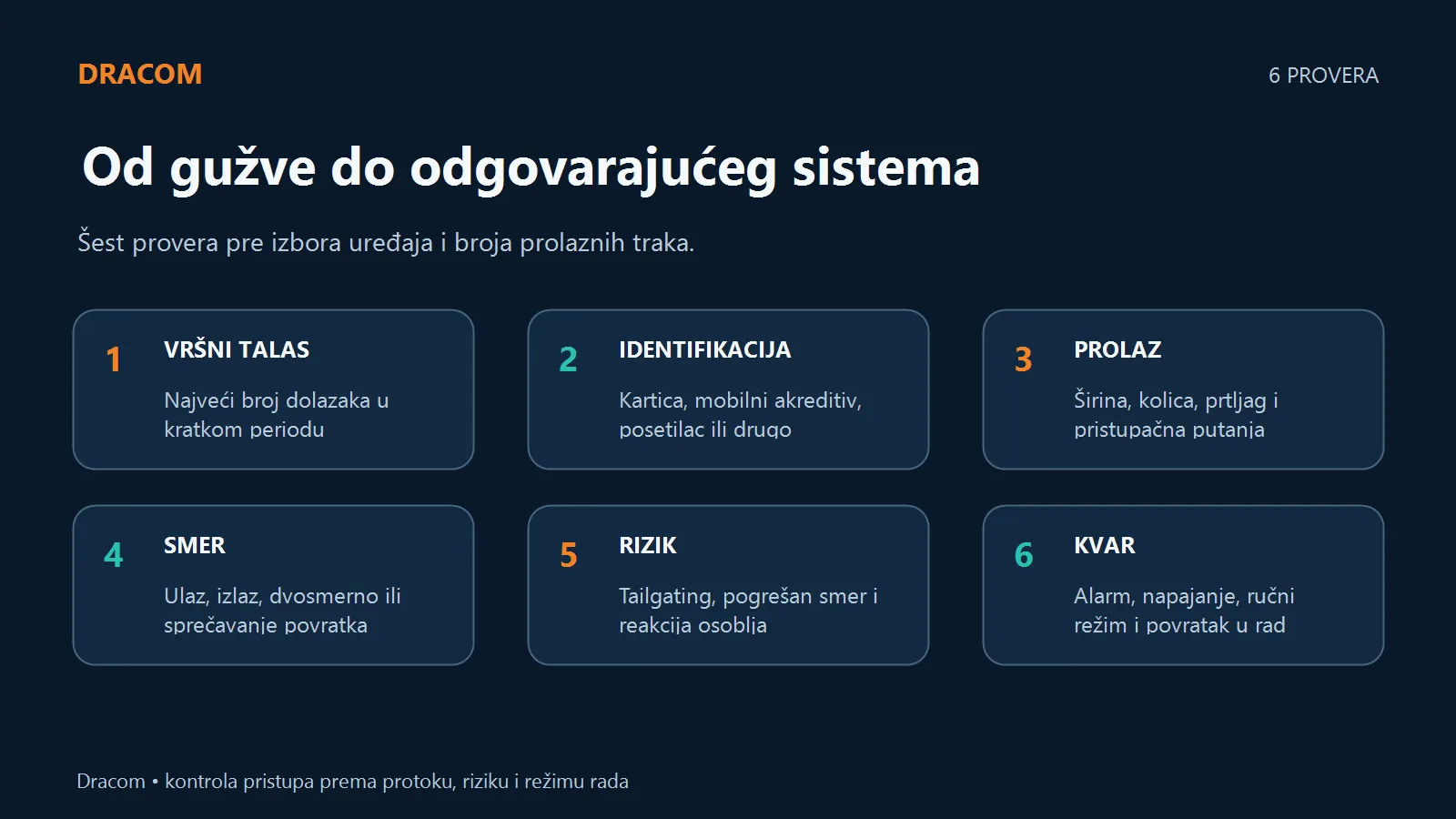 DRACOM

6 PROVERA

Od gužve do odgovarajućeg sistema

Šest provera pre izbora uređaja i broja prolaznih traka.

1 VRŠNI TALAS
Najveći broj dolazaka u kratkom periodu

2 IDENTIFIKACIJA
Kartica, mobilni akreditiv, posetilac ili drugo

3 PROLAZ
Širina, kolica, prtljag i pristupačna putanja

4 SMER
Ulaz, izlaz, dvosmerno ili sprečavanje povratka

5 RIZIK
Tailgating, pogrešan smer i reakcija osoblja

6 KVAR
Alarm, napajanje, ručni režim i povratak u rad

Dracom • kontrola pristupa prema protoku, riziku i režimu rada